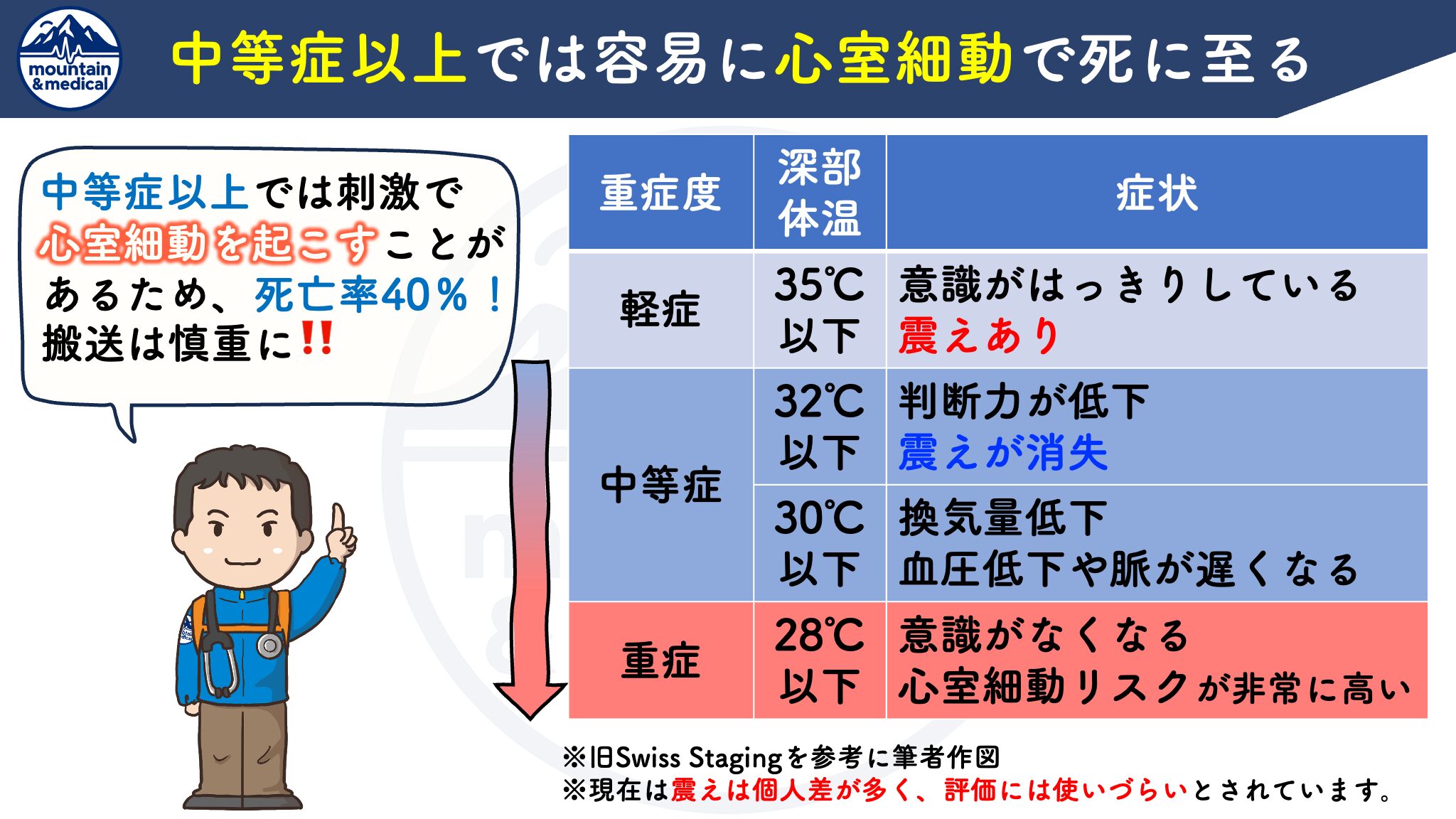 mountain &medical

中等症以上では容易に心室細動で死に至る

中等症以上では刺激で心室細動を起こすことがあるため、死亡率40％！搬送は慎重に‼

| 重症度 | 深部体温 | 症状 |
|---|---|---|
| 軽症 | 35℃以下 | 意識がはっきりしている 震えあり |
| 中等症 | 32℃以下 | 判断力が低下 震えが消失 |
| 中等症 | 30℃以下 | 換気量低下 血圧低下や脈が遅くなる |
| 重症 | 28℃以下 | 意識がなくなる 心室細動リスクが非常に高い |

※旧Swiss Stagingを参考に筆者作図
※現在は震えは個人差が多く、評価には使いづらいとされています。